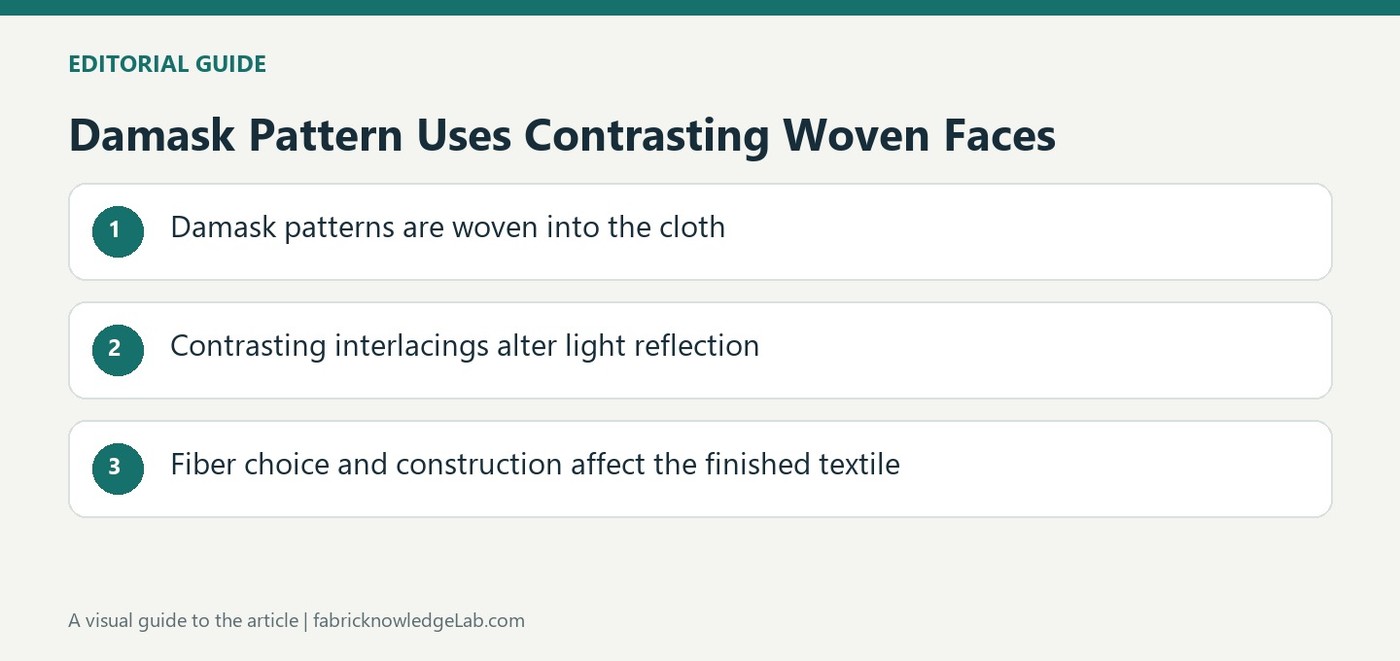 EDITORIAL GUIDE

Damask Pattern Uses Contrasting Woven Faces

1 Damask patterns are woven into the cloth

2 Contrasting interlacings alter light reflection

3 Fiber choice and construction affect the finished textile

A visual guide to the article | fabricknowledgeLab.com